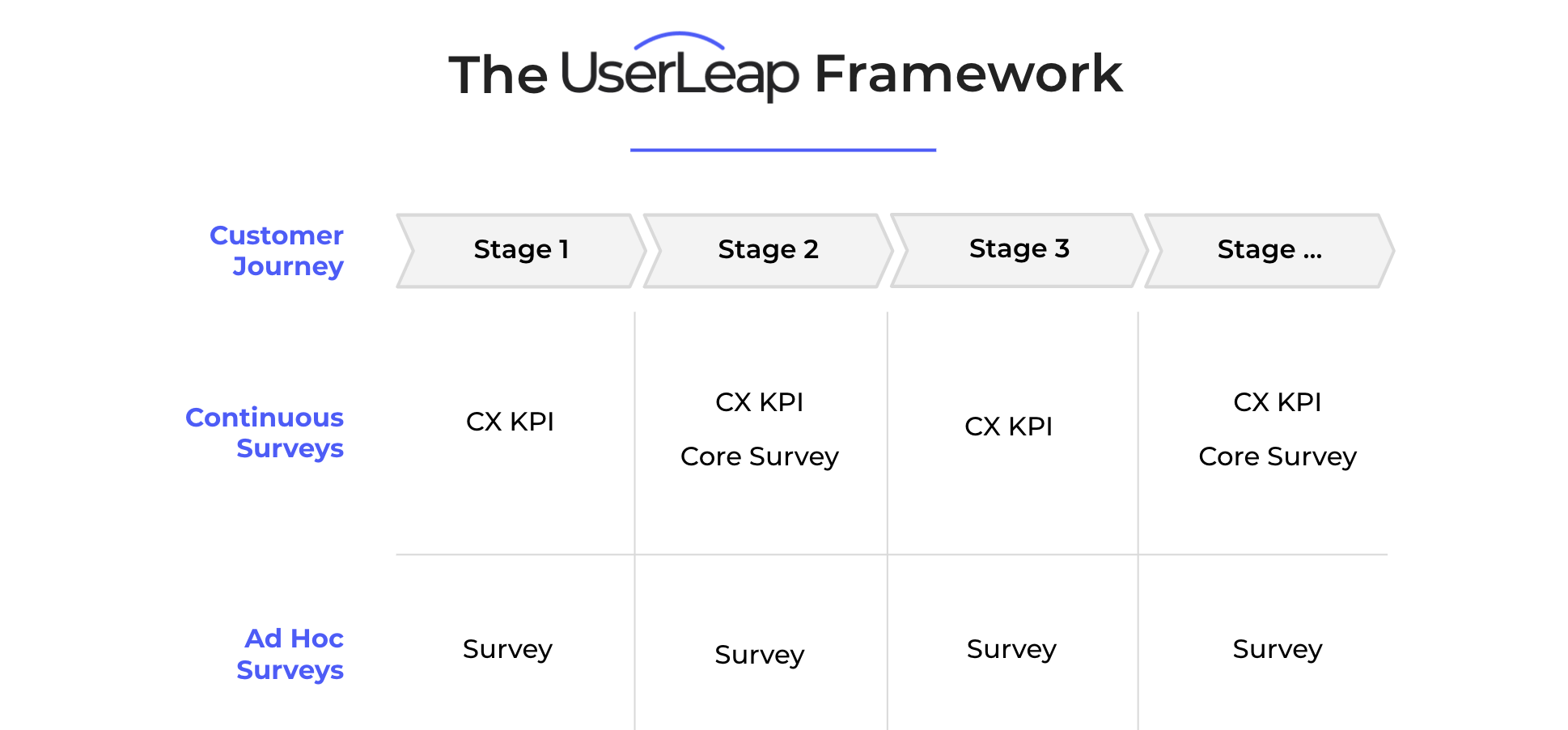 The UserLeap Framework

| Customer Journey | Stage 1 | Stage 2 | Stage 3 | Stage ... |
|---|---|---|---|---|
| Continuous Surveys | CX KPI | CX KPI Core Survey | CX KPI | CX KPI Core Survey |
| Ad Hoc Surveys | Survey | Survey | Survey | Survey |